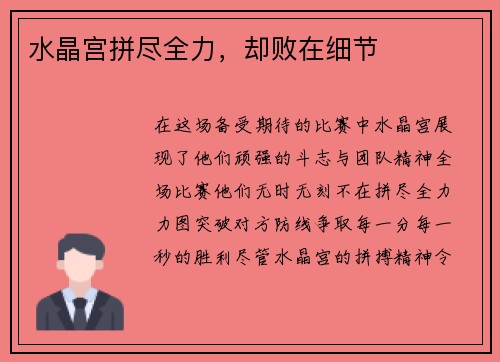 水晶宫拼尽全力，却败在细节

在这场备受期待的比赛中水晶宫展现了他们顽强的斗志与团队精神全场比赛他们无时无刻不在拼尽全力力图突破对方防线争取每一分每一秒的胜利尽管水晶宫的拼搏精神令